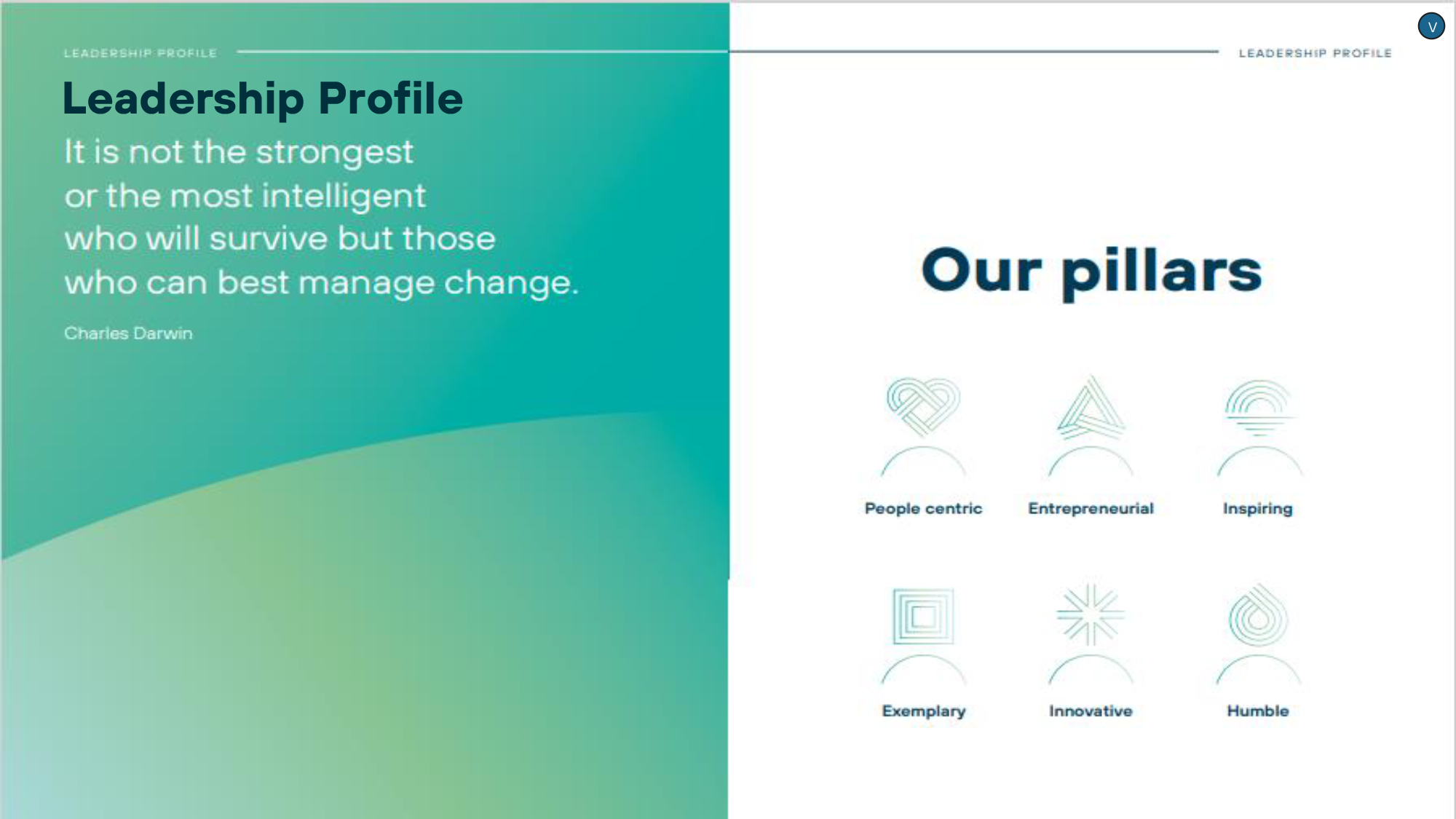 LEADERSHIP PROFILE

Leadership Profile

It is not the strongest or the most intelligent who will survive but those who can best manage change.

Charles Darwin

V

LEADERSHIP PROFILE

Our pillars

People centric

Entrepreneurial

Inspiring

Exemplary

Innovative

Humble